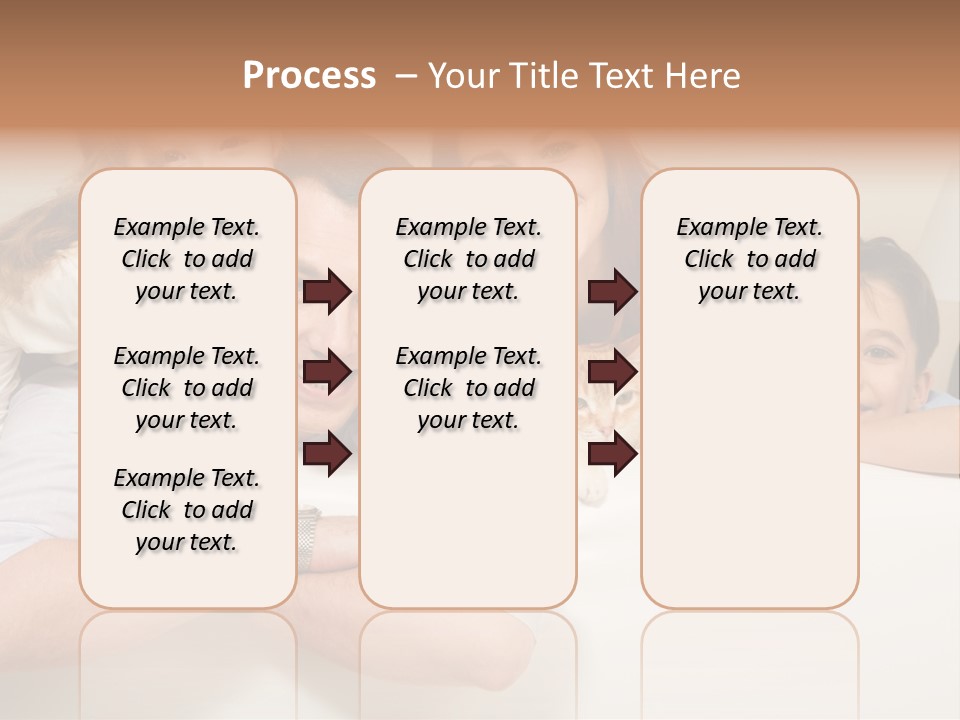 Process – Your Title Text Here

Example Text. Click to add your text.

Example Text. Click to add your text.

Example Text. Click to add your text.

Example Text. Click to add your text.

Example Text. Click to add your text.

Example Text. Click to add your text.